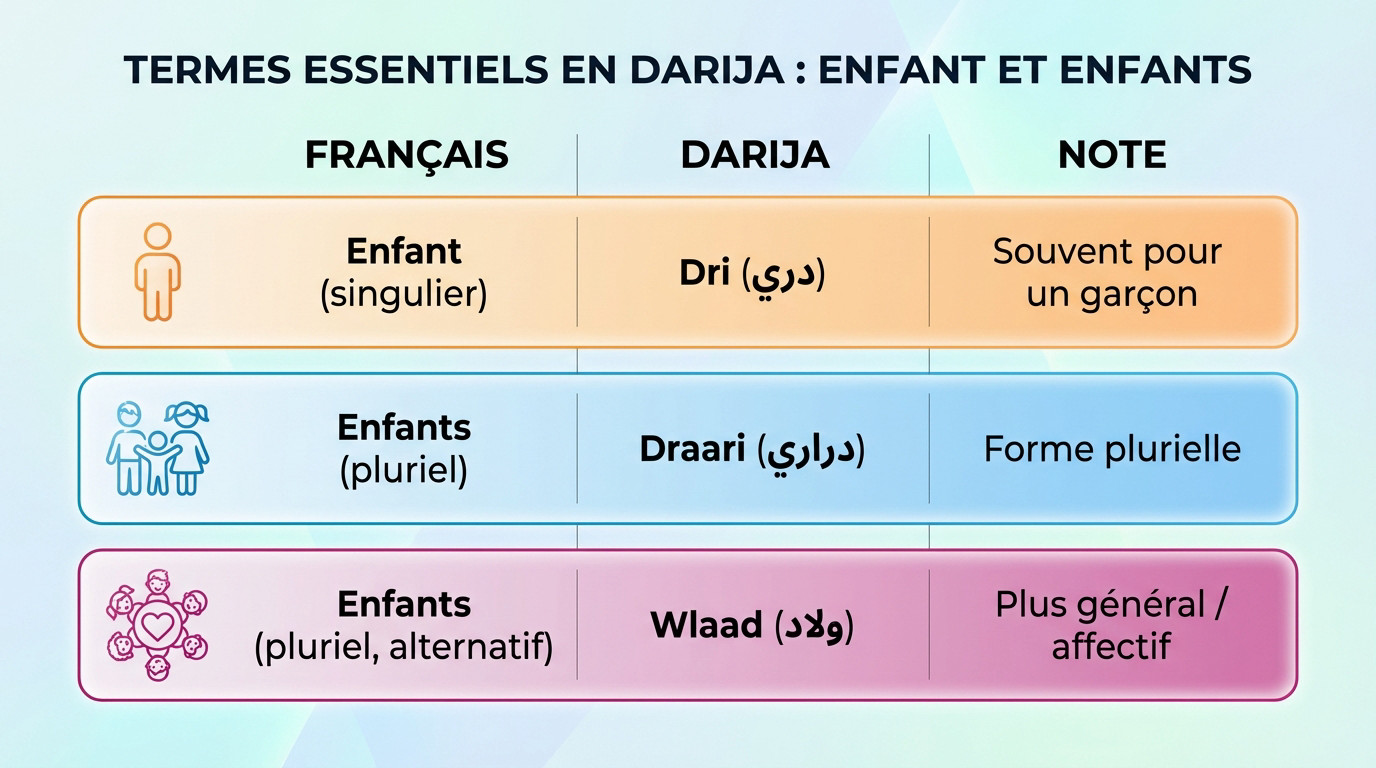 TERMES ESSENTIELS EN DARIJA : ENFANT ET ENFANTS

| FRANÇAIS | DARIJA | NOTE |
|---|---|---|
| Enfant (singulier) | Dri (دري) | Souvent pour un garçon |
| Enfants (pluriel) | Draari (دراري) | Forme plurielle |
| Enfants (pluriel, alternatif) | Wlaad (ولاد) | Plus général / affectif |